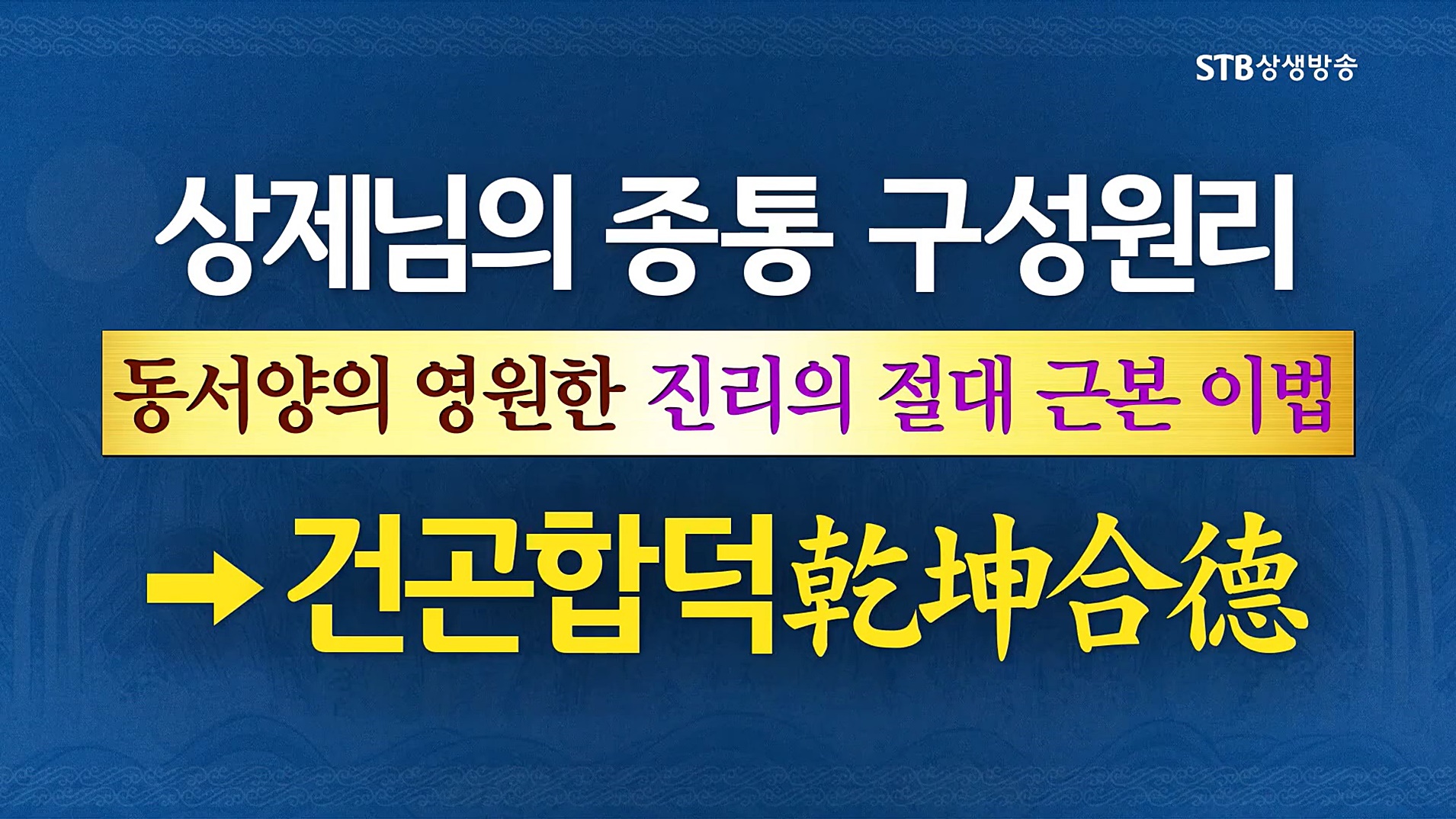 STB상생방송

상제님의 종통 구성원리

동서양의 영원한 진리의 절대 근본 이법

→ 건곤합덕乾坤合德